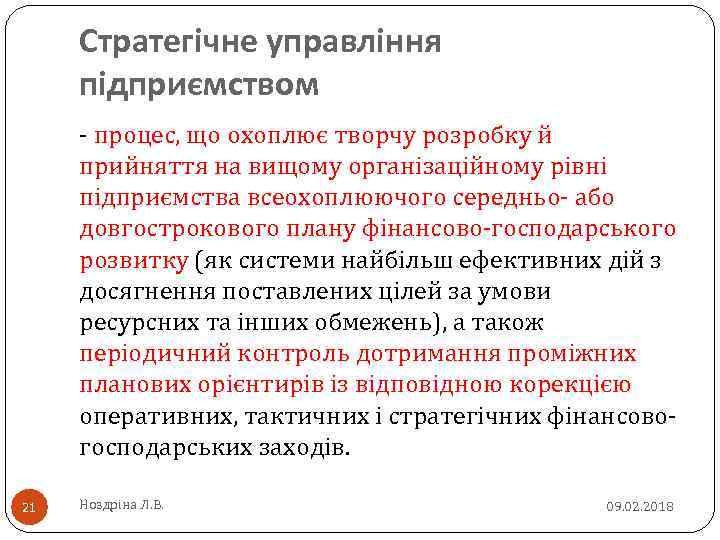 Стратегічне управління підприємством

- процес, що охоплює творчу розробку й прийняття на вищому організаційному рівні підприємства всеохоплюючого середньо- або довгострокового плану фінансово-господарського розвитку (як системи найбільш ефективних дій з досягнення поставлених цілей за умови ресурсних та інших обмежень), а також періодичний контроль дотримання проміжних планових орієнтирів із відповідною корекцією оперативних, тактичних і стратегічних фінансово-господарських заходів.

21

Ноздріна Л.В.

09.02.2018